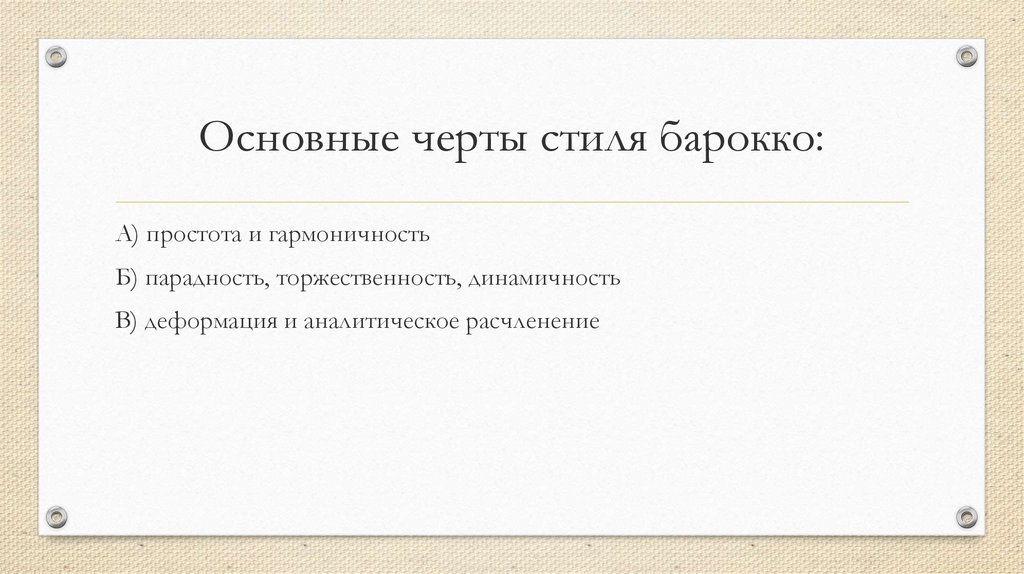 Основные черты стиля барокко:

А) простота и гармоничность

Б) парадность, торжественность, динамичность

В) деформация и аналитическое расчленение